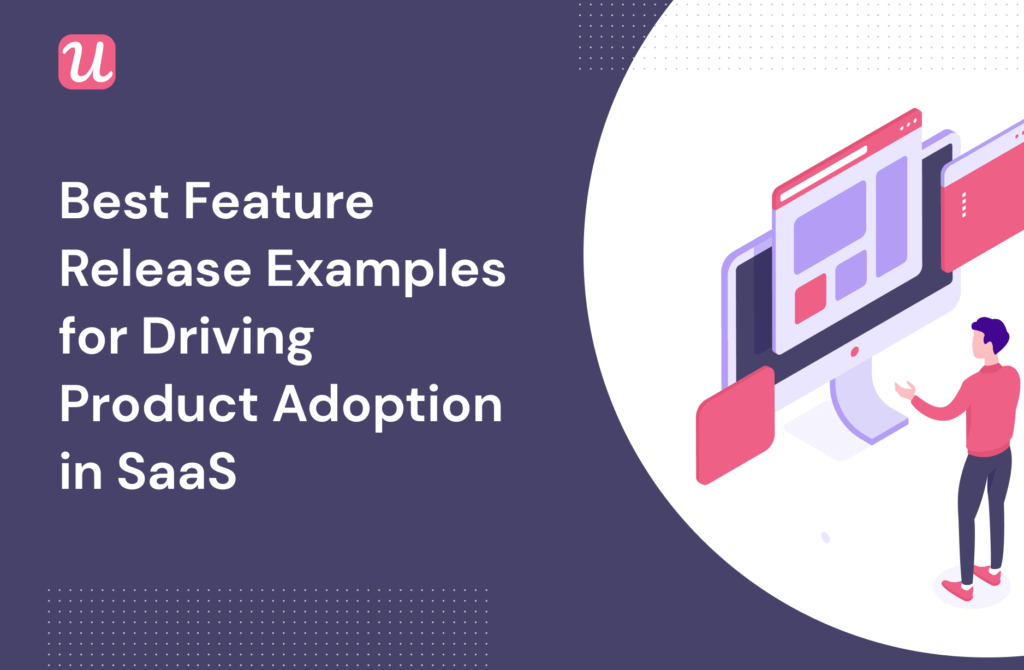 u

Best Feature Release Examples for Driving Product Adoption in SaaS